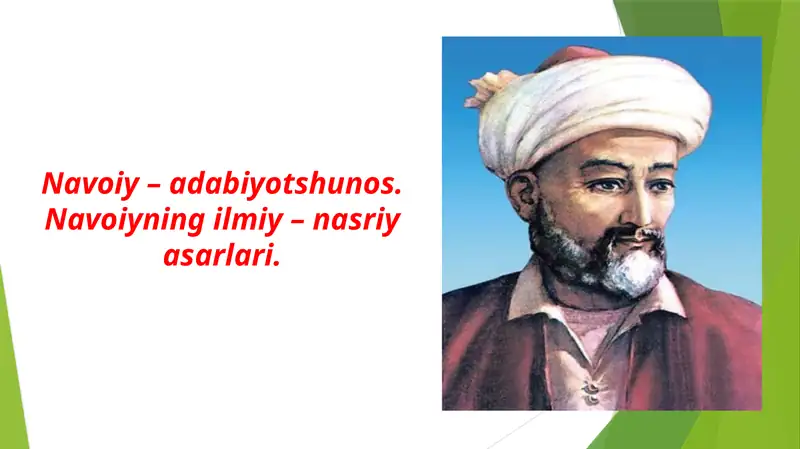 Navoiy – adabiyotshunos. Navoiyning ilmiy – nasriy asarlari.